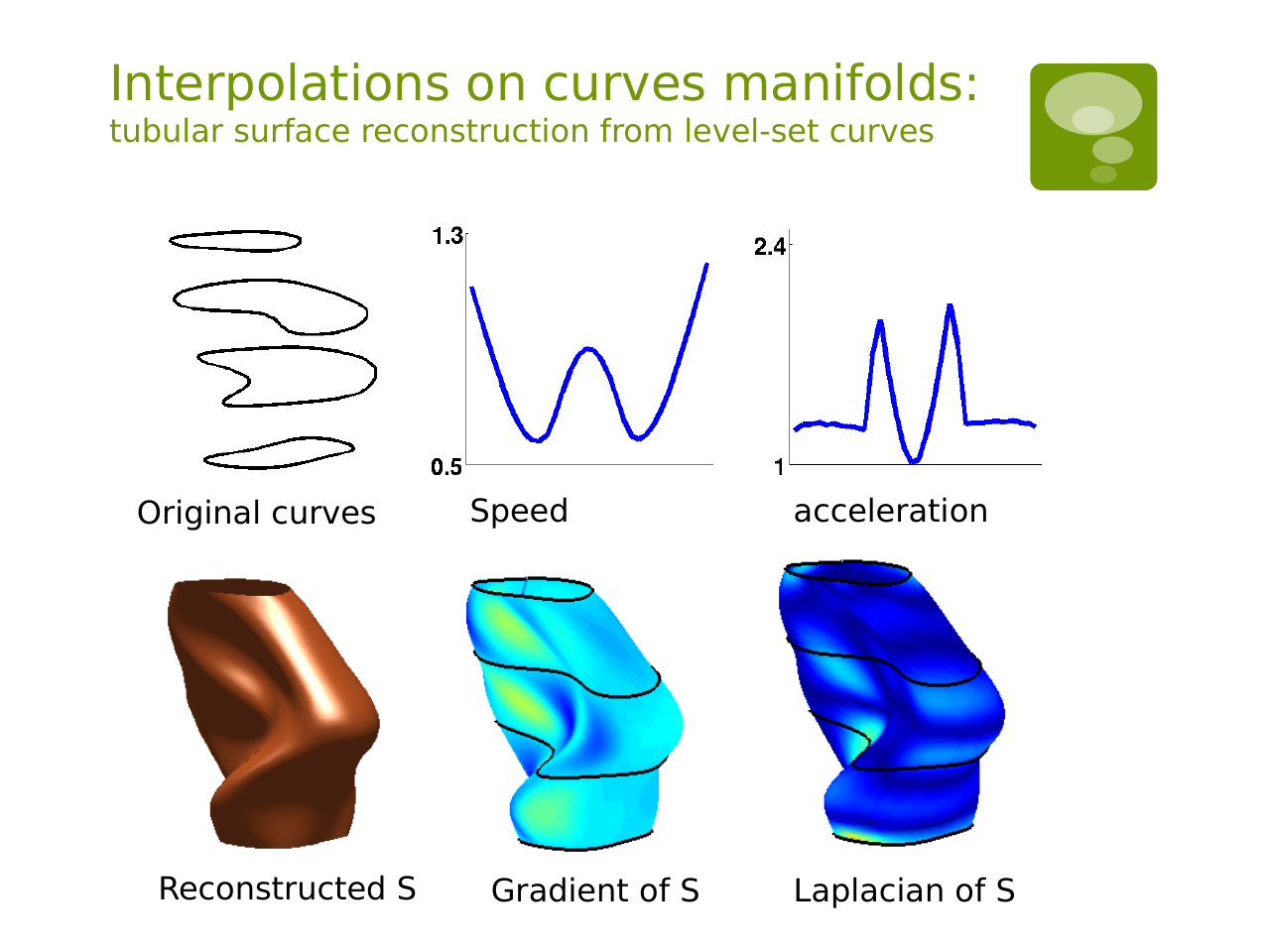 Interpolations on curves manifolds:
tubular surface reconstruction from level-set curves

1.3

0.5

2.4

1

Original curves

Speed

acceleration

Reconstructed S

Gradient of S

Laplacian of S